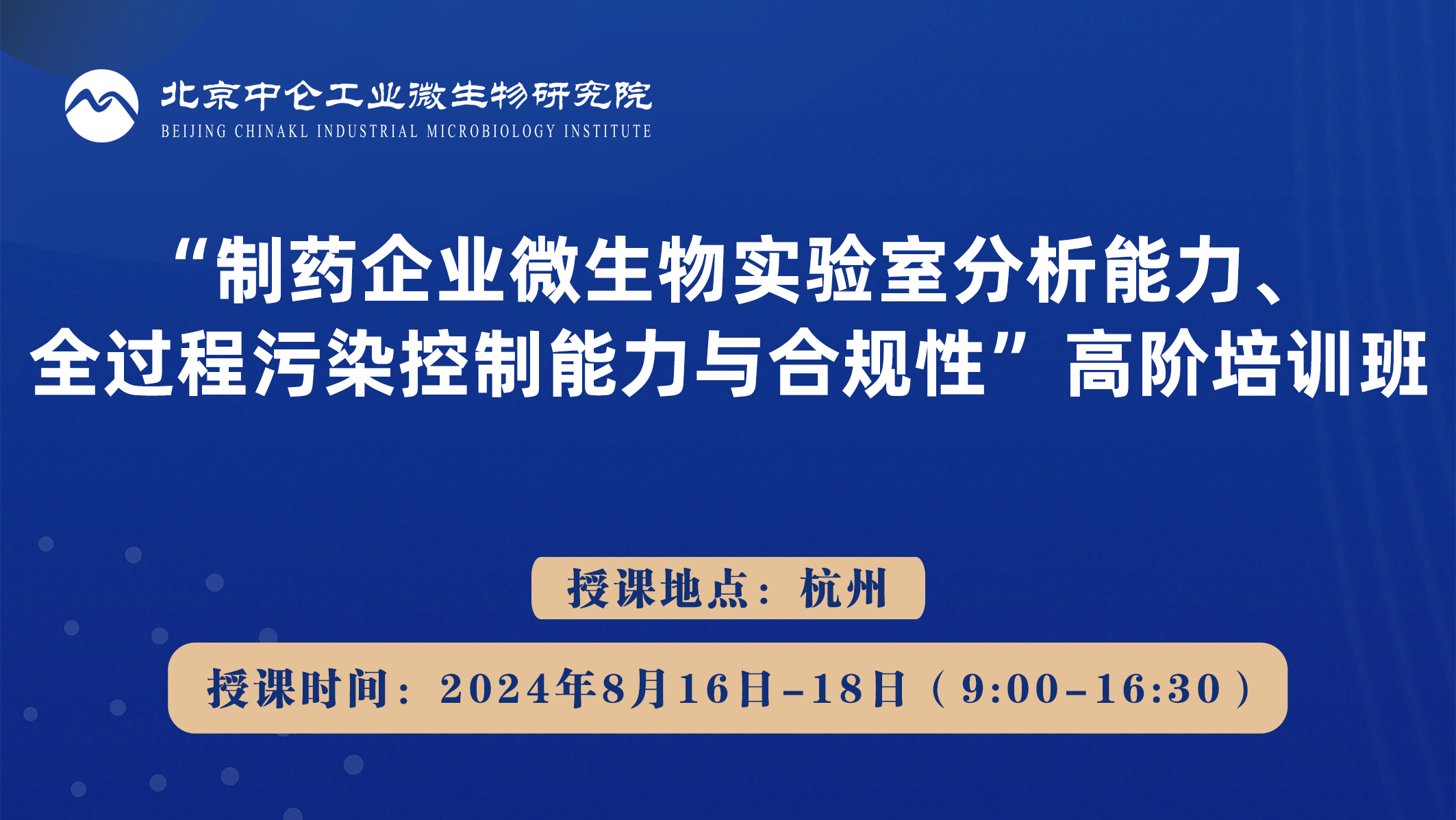 北京中仑工业微生物研究院
BEIJING CHINAKL INDUSTRIAL MICROBIOLOGY INSTITUTE

“制药企业微生物实验室分析能力、全过程污染控制能力与合规性”高阶培训班

授课地点：杭州

授课时间：2024年8月16日-18日（9:00-16:30）